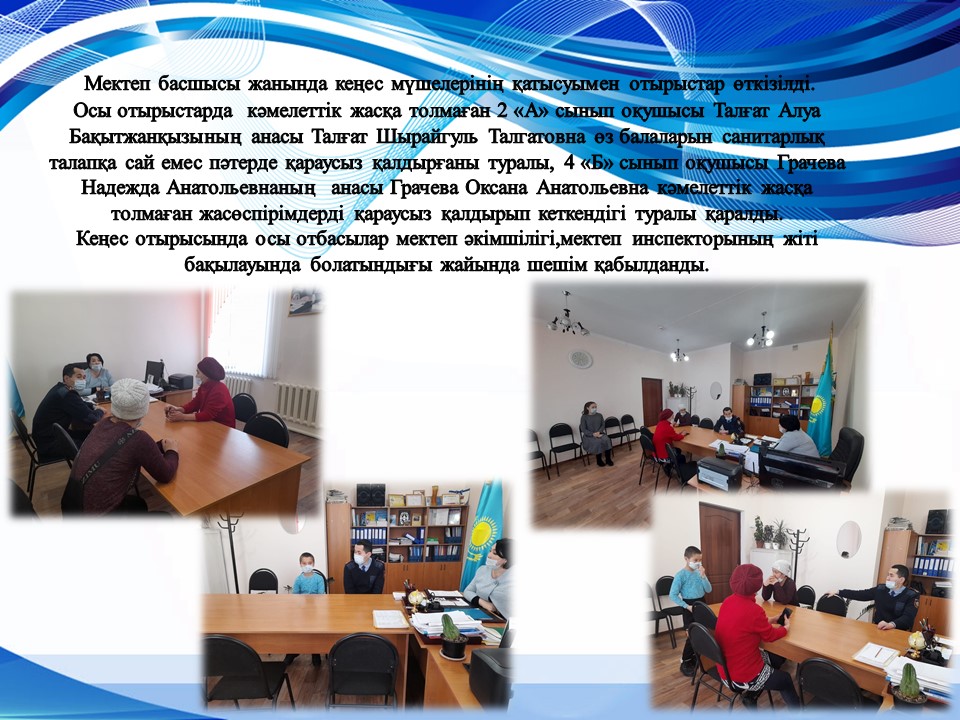 Мектеп басшысы жанында кеңес мүшелерінің қатысуымен отырыстар өткізілді. Осы отырыстарда кәмелеттік жасқа толмаған 2 «А» сынып оқушысы Талғат Алуа Бақытжанқызының анасы Талғат Шырайгуль Талгатовна өз балаларын санитарлық талапқа сай емес пәтерде қараусыз қалдырғаны туралы, 4 «Б» сынып оқушысы Грачева Надежда Анатольевнаның анасы Грачева Оксана Анатольевна кәмелеттік жасқа толмаған жасөспірімдерді қараусыз қалдырып кеткендігі туралы қаралды.
Кеңес отырысында осы отбасылар мектеп әкімшілігі,мектеп инспекторының жіті бақылауында болатындығы жайында шешім қабылданды.